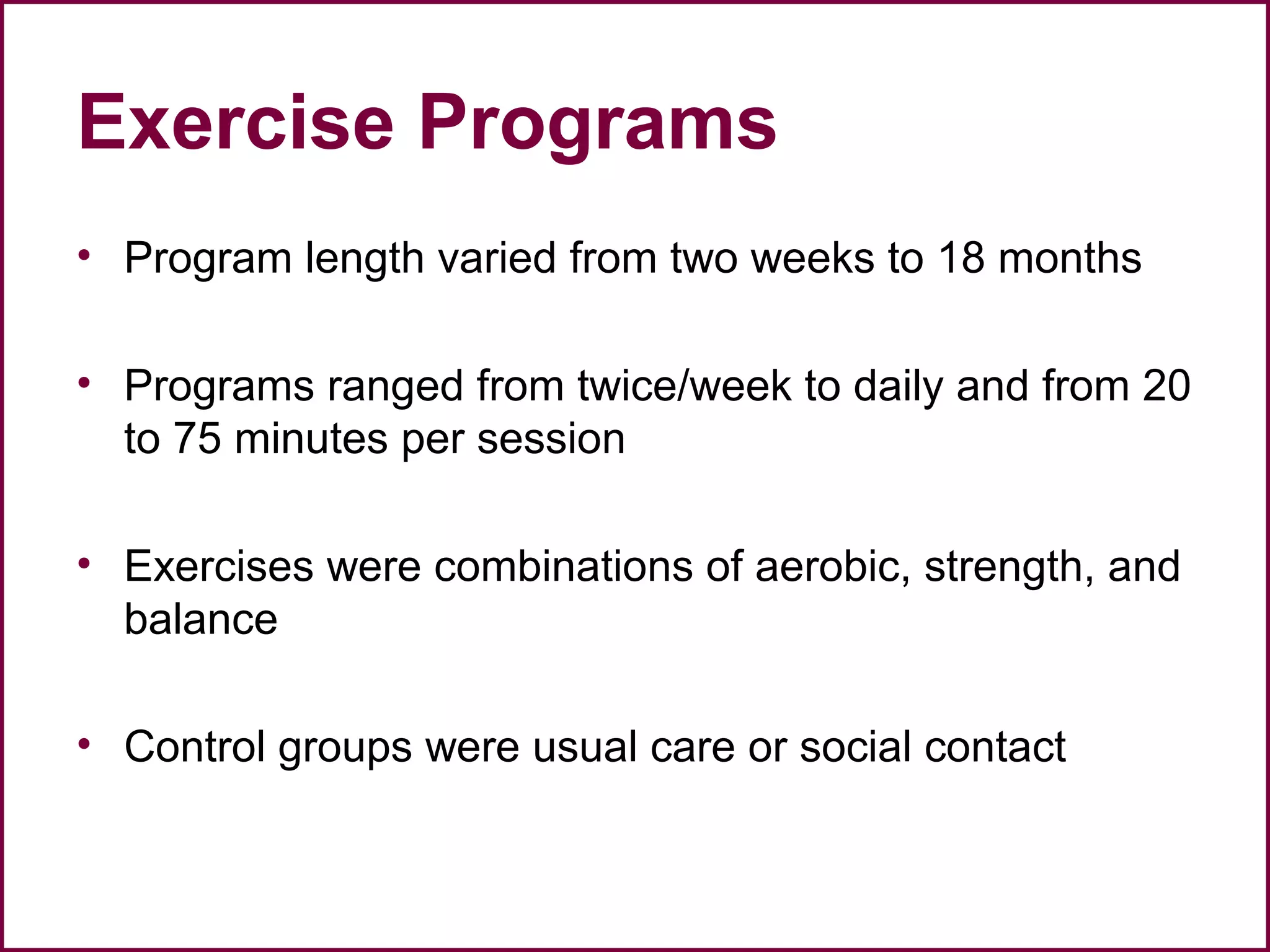 Exercise Programs

• Program length varied from two weeks to 18 months

• Programs ranged from twice/week to daily and from 20 to 75 minutes per session

• Exercises were combinations of aerobic, strength, and balance

• Control groups were usual care or social contact